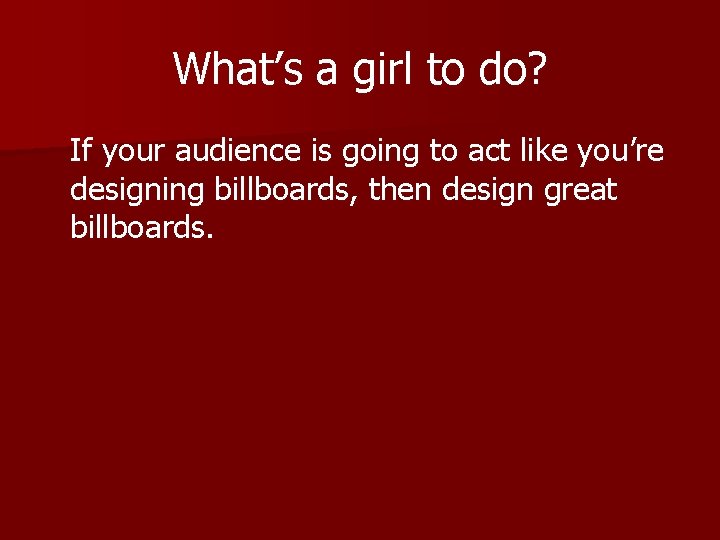 What’s a girl to do?

If your audience is going to act like you’re designing billboards, then design great billboards.